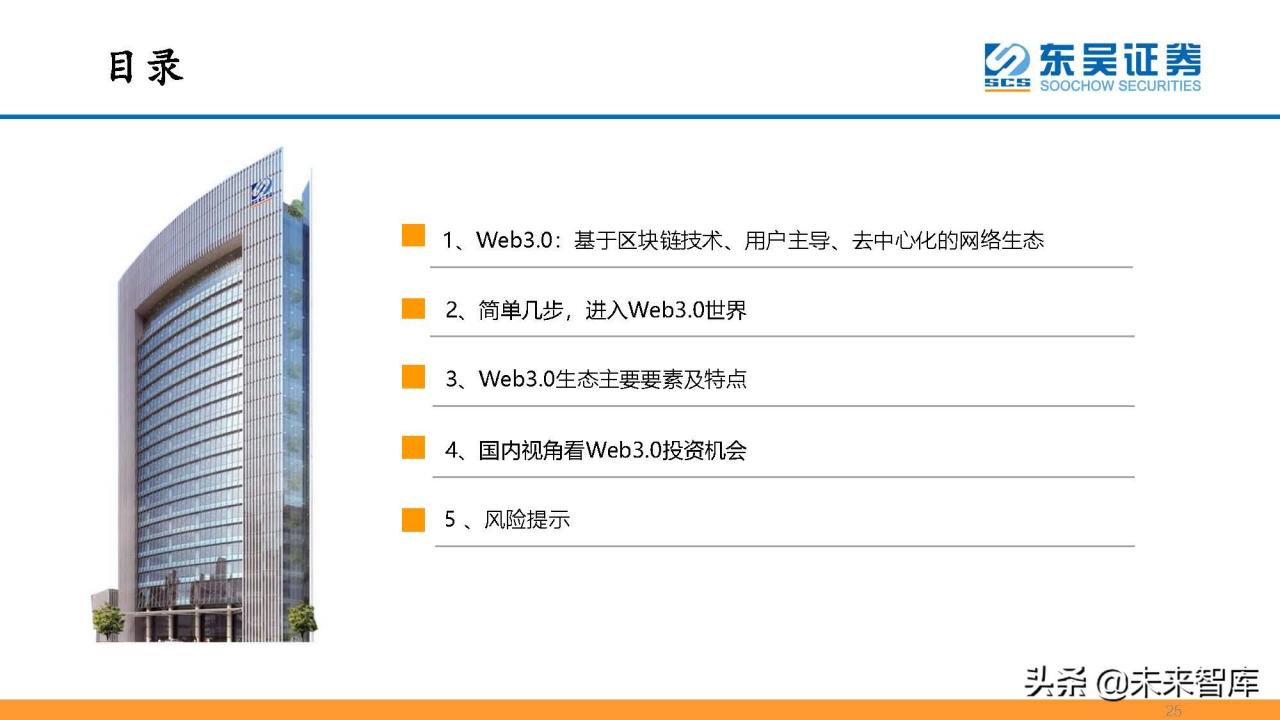 目录

SCS 东吴证券 SOOCHOW SECURITIES

1、Web3.0：基于区块链技术、用户主导、去中心化的网络生态

2、简单几步，进入Web3.0世界

3、Web3.0生态主要要素及特点

4、国内视角看Web3.0投资机会

5 、风险提示

头条 @未来智库

25